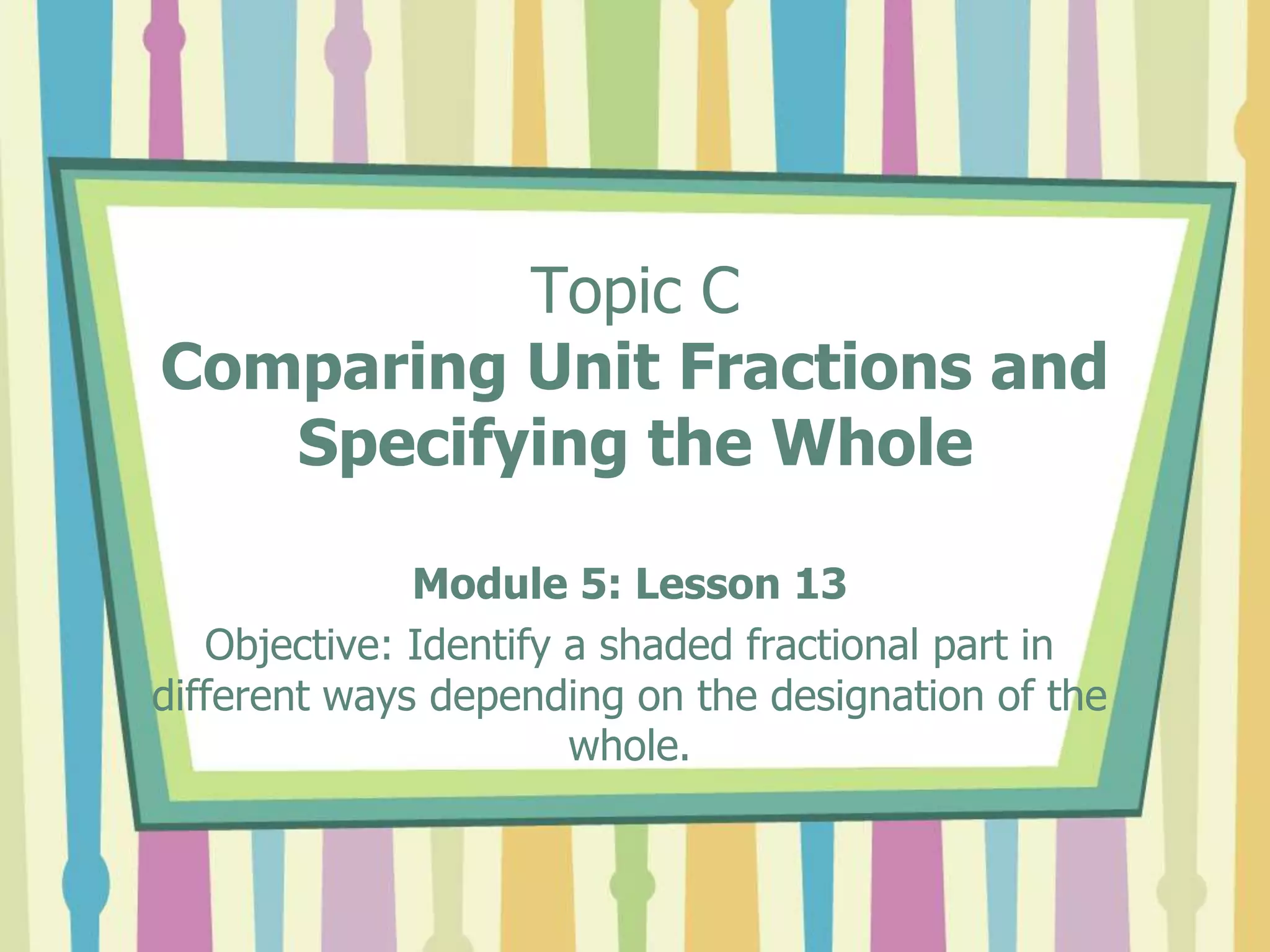 Topic C
Comparing Unit Fractions and Specifying the Whole

Module 5: Lesson 13
Objective: Identify a shaded fractional part in different ways depending on the designation of the whole.